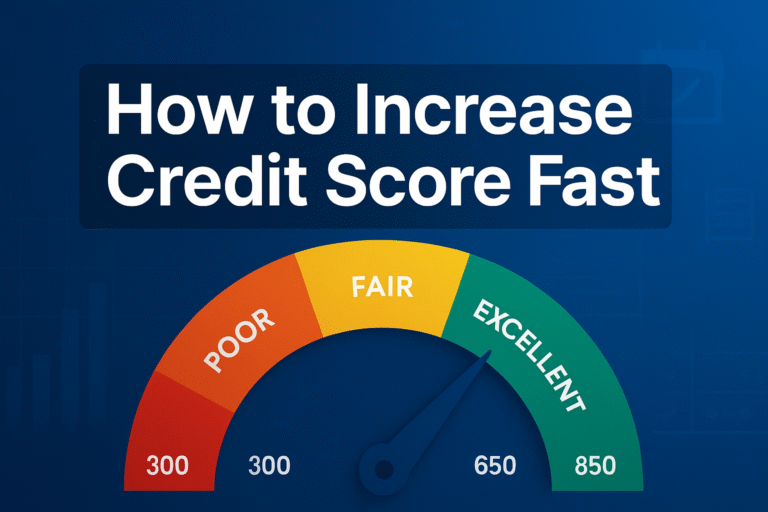 How to Increase Credit Score Fast

POOR
FAIR
EXCELLENT

300
300
650
850